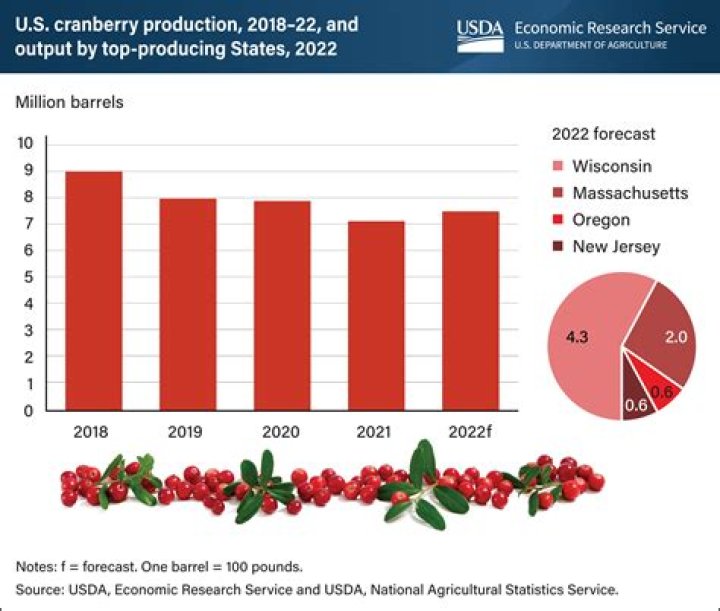 U.S. cranberry production, 2018–22, and output by top-producing States, 2022

USDA Economic Research Service
U.S. DEPARTMENT OF AGRICULTURE

Million barrels

10
9
8
7
6
5
4
3
2
1
0

2018
2019
2020
2021
2022f

2022 forecast
Wisconsin
Massachusetts
Oregon
New Jersey

4.3
2.0
0.6
0.6

Notes: f = forecast. One barrel = 100 pounds.
Source: USDA, Economic Research Service and USDA, National Agricultural Statistics Service.